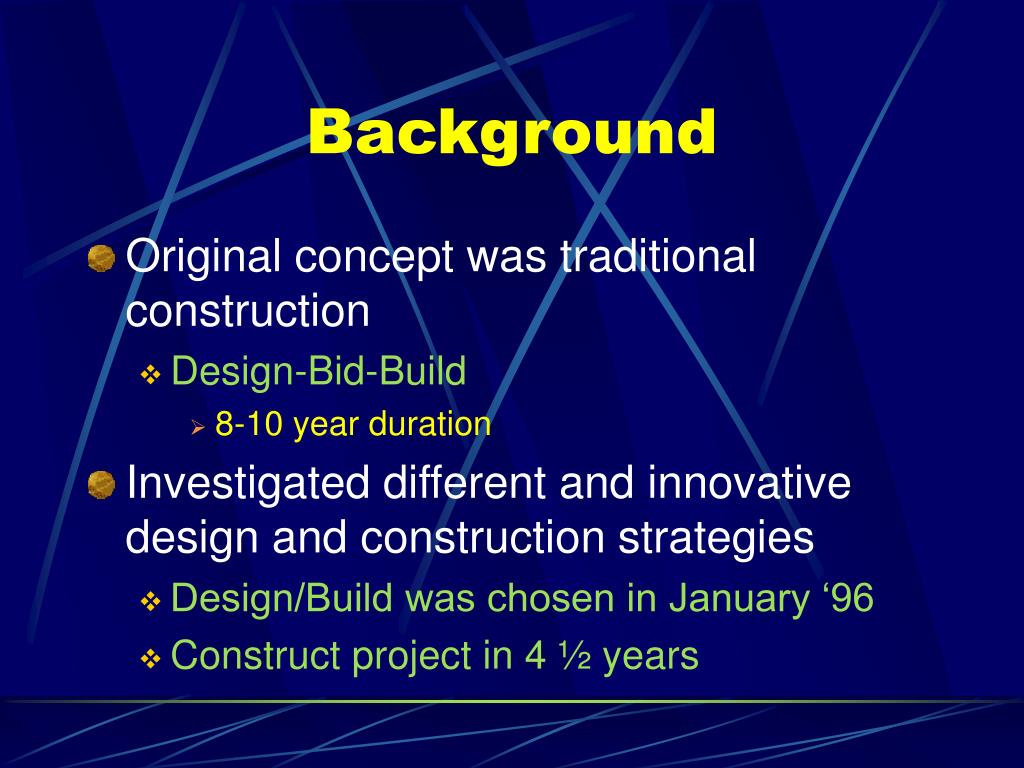 Background

Original concept was traditional construction

Design-Bid-Build

8-10 year duration

Investigated different and innovative design and construction strategies

Design/Build was chosen in January ‘96

Construct project in 4 ½ years